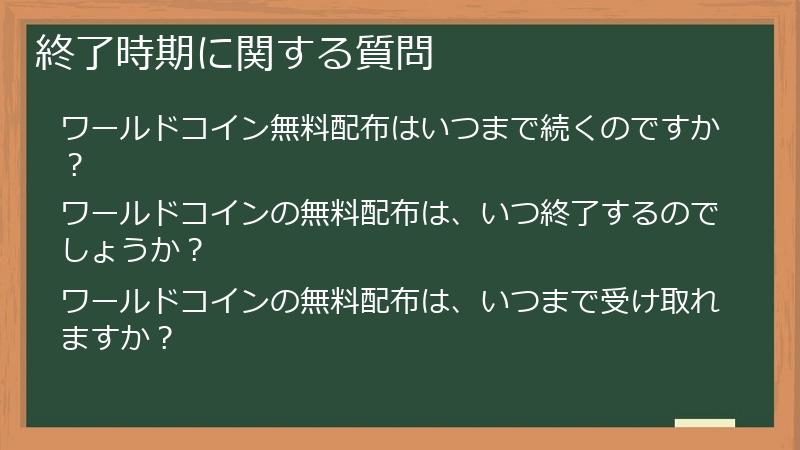 終了時期に関する質問

ワールドコイン無料配布はいつまで続くのですか？

ワールドコインの無料配布は、いつ終了するのでしょうか？

ワールドコインの無料配布は、いつまで受け取れますか？